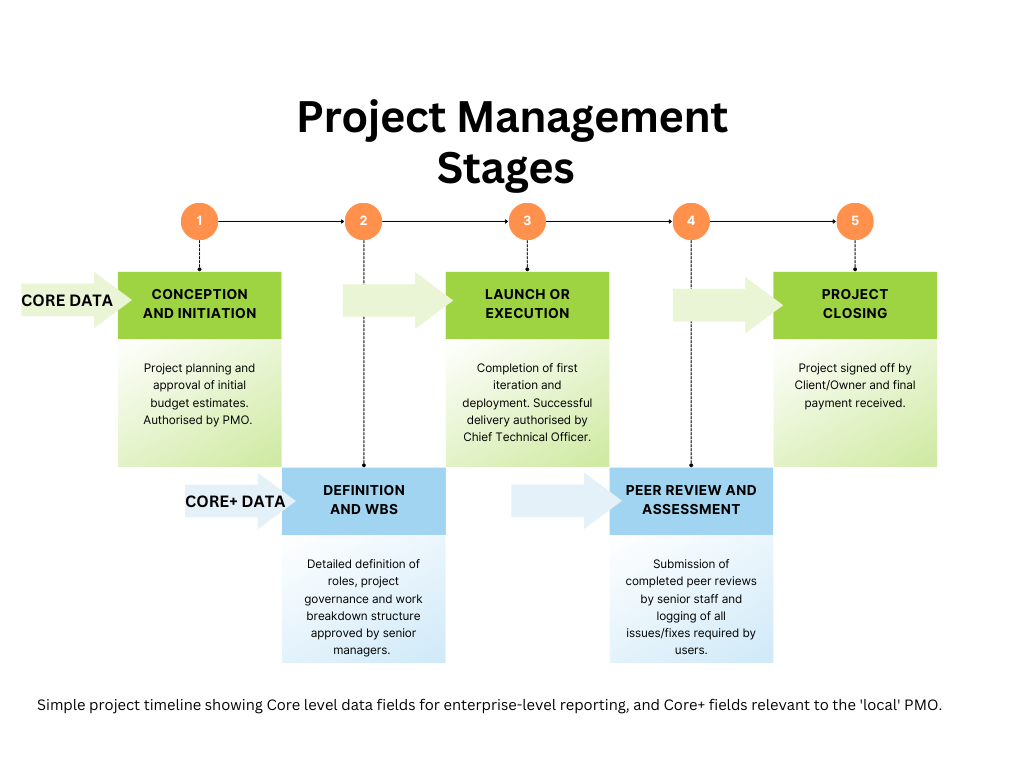 Project Management Stages

1

2

3

4

5

CORE DATA

CONCEPTION AND INITIATION

Project planning and approval of initial budget estimates. Authorised by PMO.

LAUNCH OR EXECUTION

Completion of first iteration and deployment. Successful delivery authorised by Chief Technical Officer.

PROJECT CLOSING

Project signed off by Client/Owner and final payment received.

CORE+ DATA

DEFINITION AND WBS

Detailed definition of roles, project governance and work breakdown structure approved by senior managers.

PEER REVIEW AND ASSESSMENT

Submission of completed peer reviews by senior staff and logging of all issues/fixes required by users.

Simple project timeline showing Core level data fields for enterprise-level reporting, and Core+ fields relevant to the 'local' PMO.